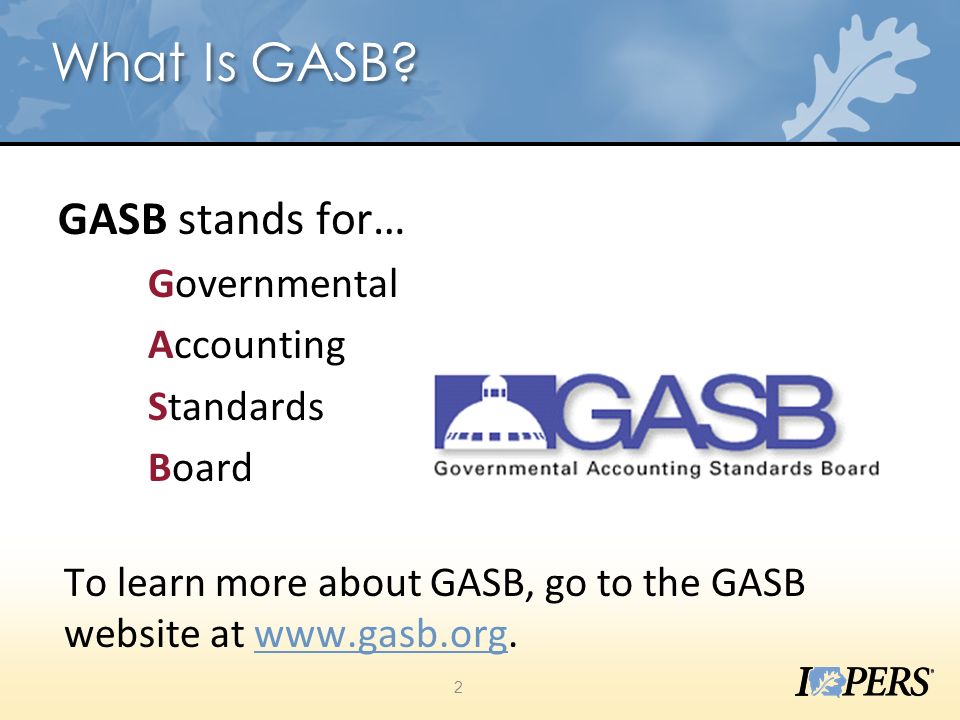 What Is GASB?

GASB stands for…

Governmental

Accounting

Standards

Board

GASB

Governmental Accounting Standards Board

To learn more about GASB, go to the GASB website at www.gasb.org.

2

IPERS